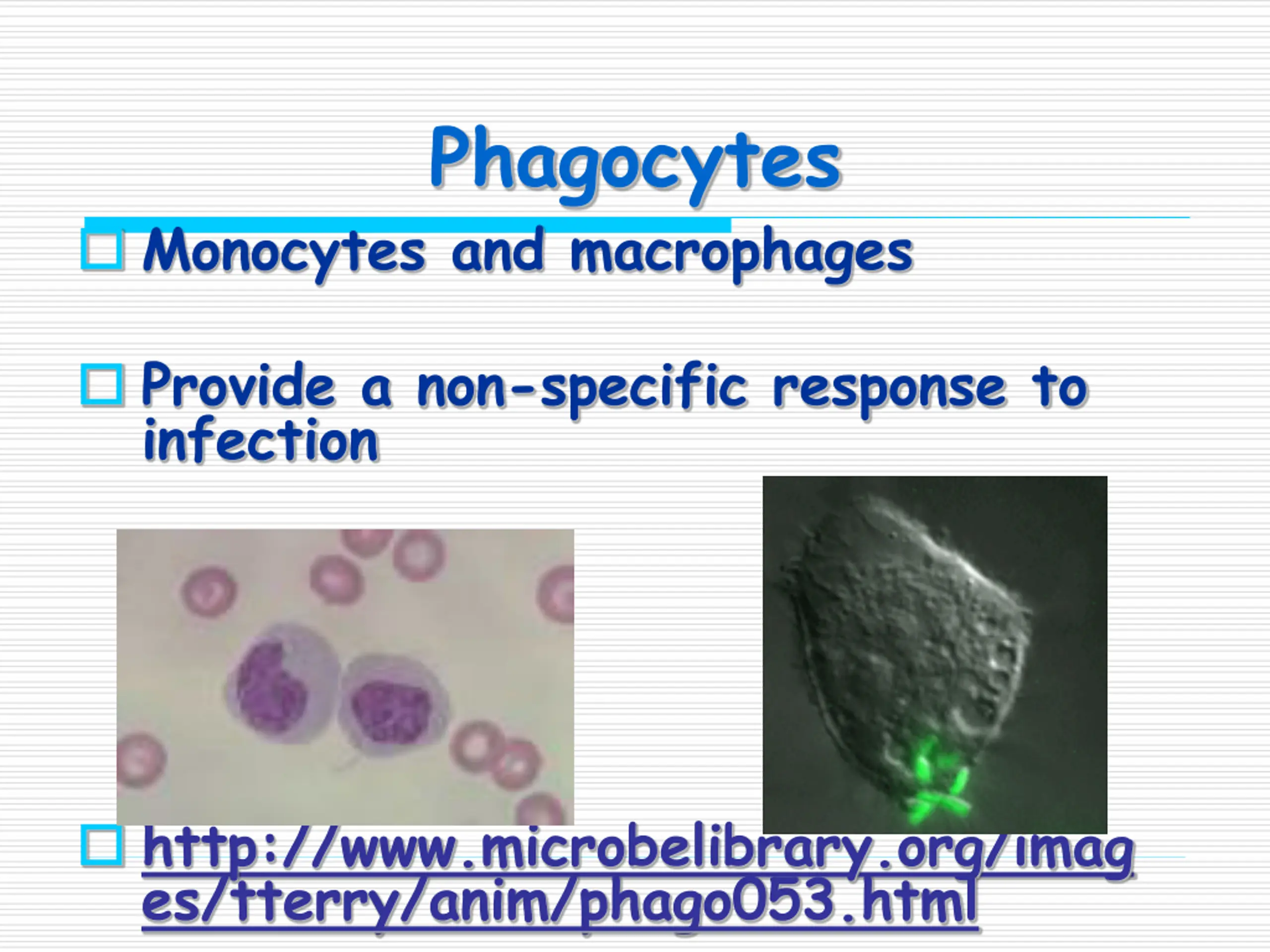 Phagocytes

Monocytes and macrophages

Provide a non-specific response to infection

http://www.microbelibrary.org/images/tterry/anim/phago053.html